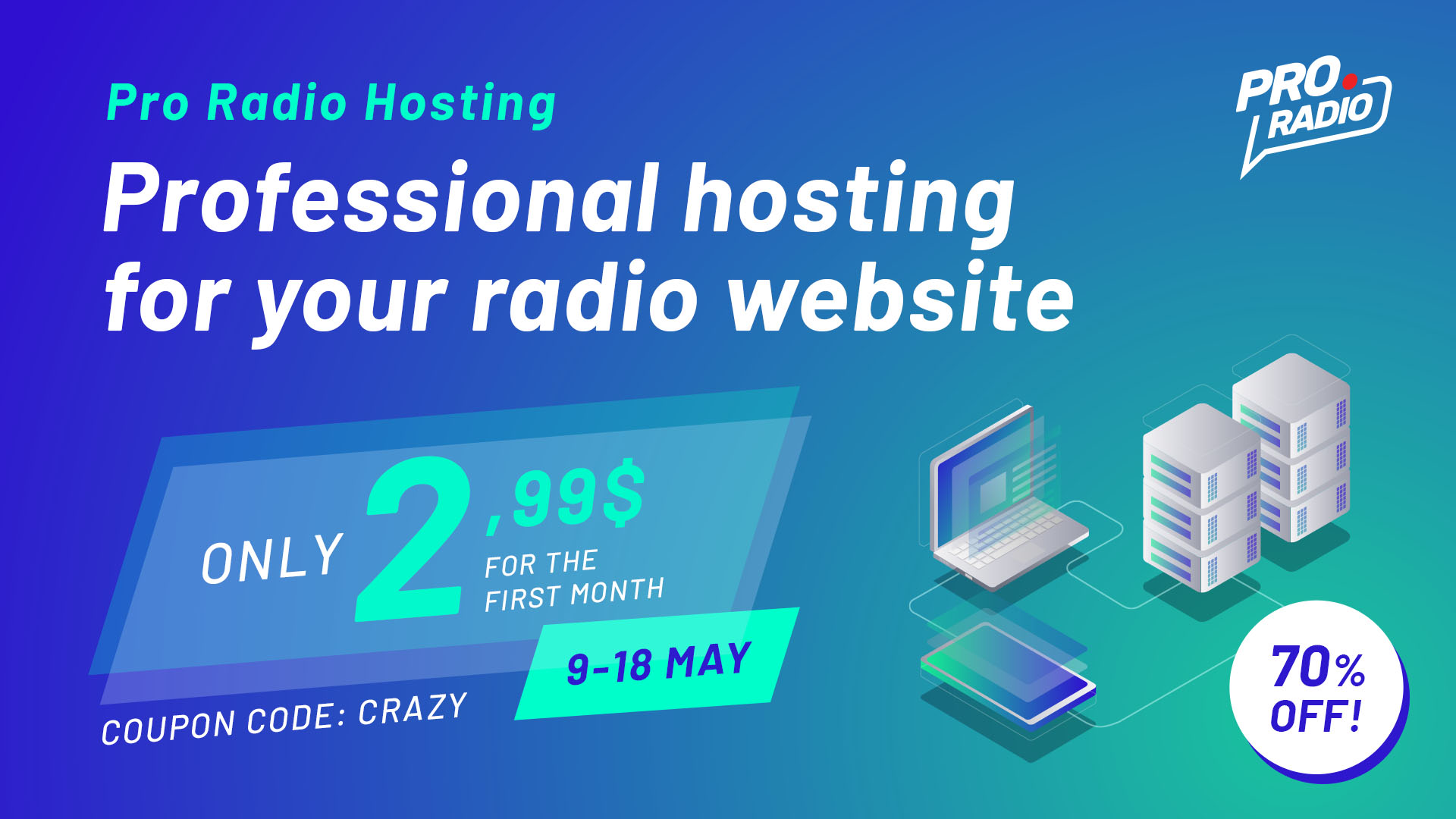 Pro Radio Hosting

PRO RADIO

Professional hosting for your radio website

ONLY 2,99$ FOR THE FIRST MONTH

9-18 MAY

COUPON CODE: CRAZY

70% OFF!